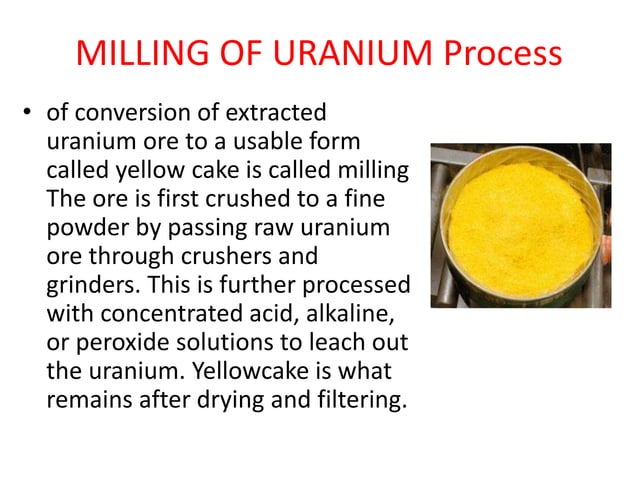 MILLING OF URANIUM Process

• of conversion of extracted uranium ore to a usable form called yellow cake is called milling The ore is first crushed to a fine powder by passing raw uranium ore through crushers and grinders. This is further processed with concentrated acid, alkaline, or peroxide solutions to leach out the uranium. Yellowcake is what remains after drying and filtering.